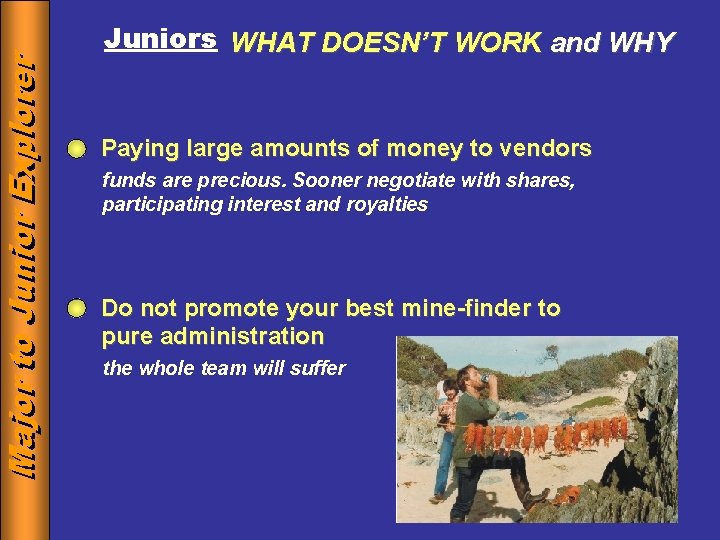 Major to Junior Explorer

Juniors WHAT DOESN'T WORK and WHY

Paying large amounts of money to vendors
funds are precious. Sooner negotiate with shares, participating interest and royalties

Do not promote your best mine-finder to pure administration
the whole team will suffer